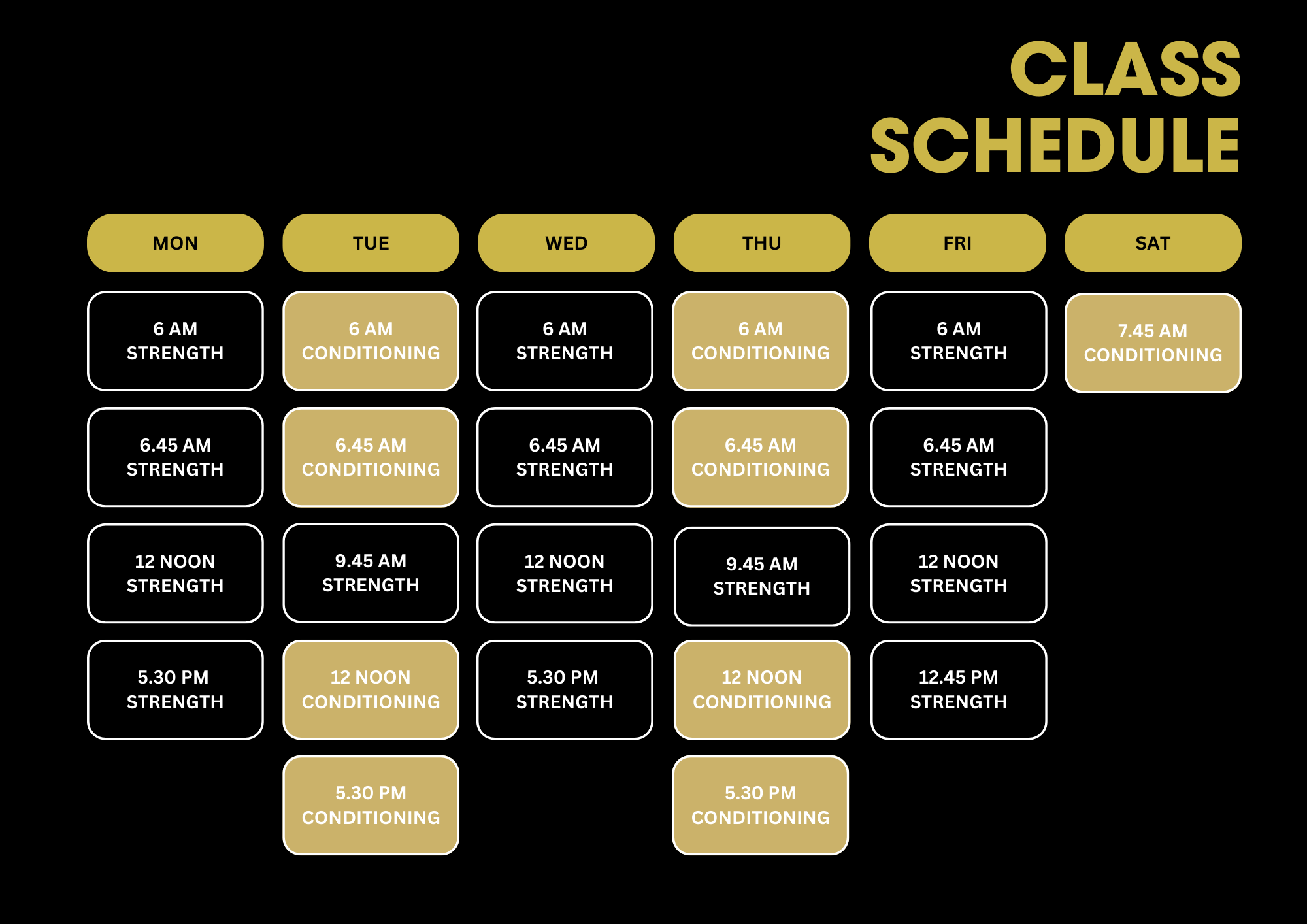 CLASS SCHEDULE

| MON | TUE | WED | THU | FRI | SAT |
|---|---|---|---|---|---|
| 6 AM STRENGTH | 6 AM CONDITIONING | 6 AM STRENGTH | 6 AM CONDITIONING | 6 AM STRENGTH | 7.45 AM CONDITIONING |
| 6.45 AM STRENGTH | 6.45 AM CONDITIONING | 6.45 AM STRENGTH | 6.45 AM CONDITIONING | 6.45 AM STRENGTH | |
| 12 NOON STRENGTH | 9.45 AM STRENGTH | 12 NOON STRENGTH | 9.45 AM STRENGTH | 12 NOON STRENGTH | |
| 5.30 PM STRENGTH | 12 NOON CONDITIONING | 5.30 PM STRENGTH | 12 NOON CONDITIONING | 12.45 PM STRENGTH | |
| | 5.30 PM CONDITIONING | | 5.30 PM CONDITIONING | | |